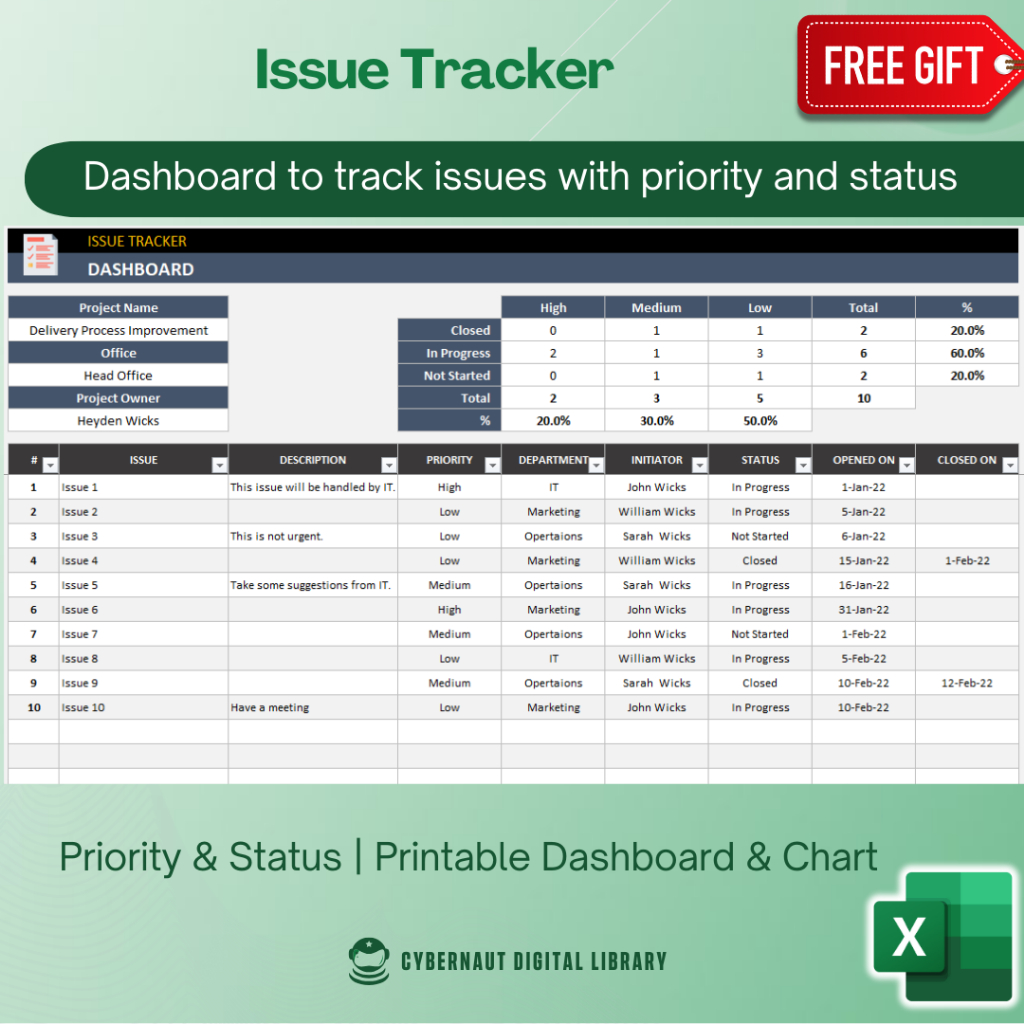 Issue Tracker

FREE GIFT

Dashboard to track issues with priority and status

ISSUE TRACKER

DASHBOARD

| Project Name |
|---|
| Delivery Process Improvement |
| Office |
| Head Office |
| Project Owner |
| Heyden Wicks |

| | High | Medium | Low | Total | % |
|---|---|---|---|---|---|
| Closed | 0 | 1 | 1 | 2 | 20.0% |
| In Progress | 2 | 1 | 3 | 6 | 60.0% |
| Not Started | 0 | 1 | 1 | 2 | 20.0% |
| Total | 2 | 3 | 5 | 10 | |
| % | 20.0% | 30.0% | 50.0% | | |

| # | ISSUE | DESCRIPTION | PRIORITY | DEPARTMENT | INITIATOR | STATUS | OPENED ON | CLOSED ON |
|---|---|---|---|---|---|---|---|---|
| 1 | Issue 1 | This issue will be handled by IT. | High | IT | John Wicks | In Progress | 1-Jan-22 | |
| 2 | Issue 2 | | Low | Marketing | William Wicks | In Progress | 5-Jan-22 | |
| 3 | Issue 3 | This is not urgent. | Low | Opertaions | Sarah Wicks | Not Started | 6-Jan-22 | |
| 4 | Issue 4 | | Low | Marketing | William Wicks | Closed | 15-Jan-22 | 1-Feb-22 |
| 5 | Issue 5 | Take some suggestions from IT. | Medium | Opertaions | Sarah Wicks | In Progress | 16-Jan-22 | |
| 6 | Issue 6 | | High | Marketing | John Wicks | In Progress | 31-Jan-22 | |
| 7 | Issue 7 | | Medium | Opertaions | John Wicks | Not Started | 1-Feb-22 | |
| 8 | Issue 8 | | Low | IT | William Wicks | In Progress | 5-Feb-22 | |
| 9 | Issue 9 | | Medium | Opertaions | Sarah Wicks | Closed | 10-Feb-22 | 12-Feb-22 |
| 10 | Issue 10 | Have a meeting | Low | Marketing | John Wicks | In Progress | 10-Feb-22 | |

Priority & Status | Printable Dashboard & Chart

CYBERNAUT DIGITAL LIBRARY

X